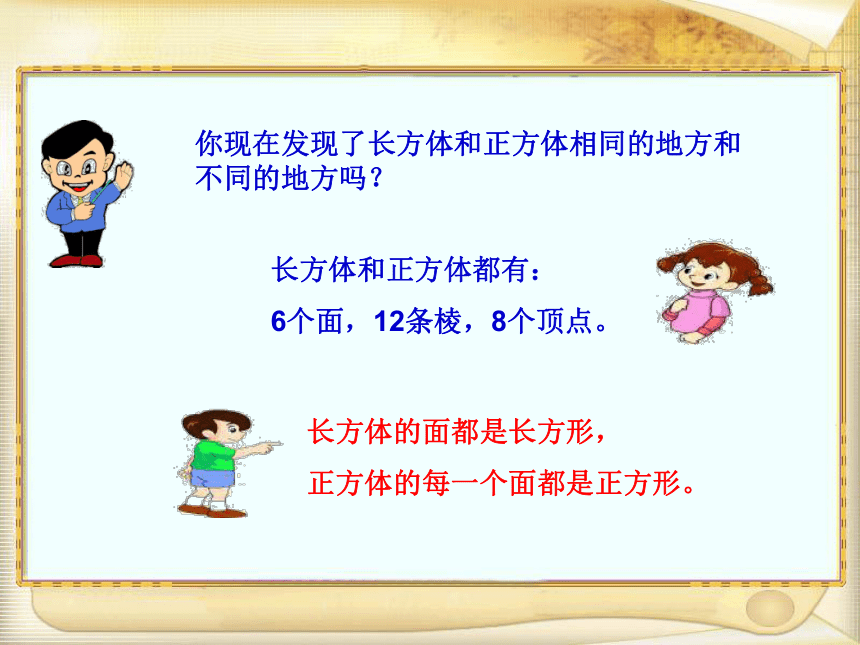 你现在发现了长方体和正方体相同的地方和不同的地方吗？

长方体和正方体都有：

6个面，12条棱，8个顶点。

长方体的面都是长方形，

正方体的每一个面都是正方形。